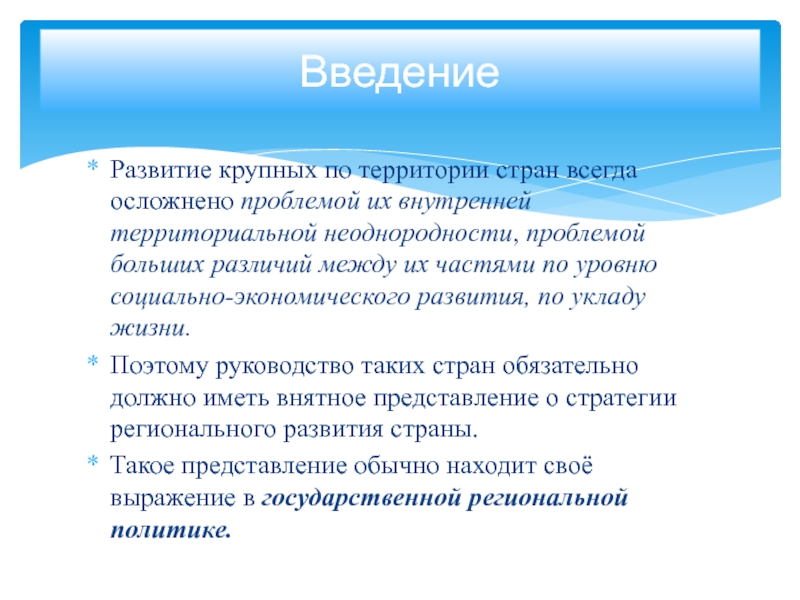 Введение

* Развитие крупных по территории стран всегда осложнено проблемой их внутренней территориальной неоднородности, проблемой больших различий между их частями по уровню социально-экономического развития, по укладу жизни.

* Поэтому руководство таких стран обязательно должно иметь внятное представление о стратегии регионального развития страны.

* Такое представление обычно находит своё выражение в государственной региональной политике.